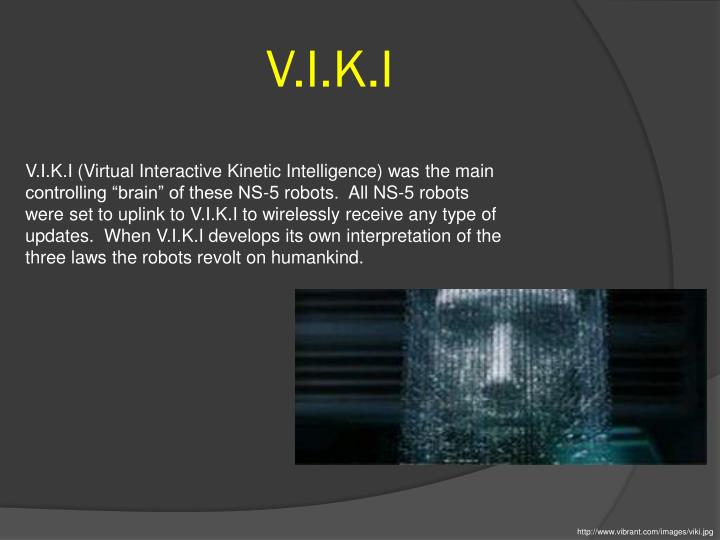 V.I.K.I

V.I.K.I (Virtual Interactive Kinetic Intelligence) was the main controlling “brain” of these NS-5 robots.  All NS-5 robots were set to uplink to V.I.K.I to wirelessly receive any type of updates.  When V.I.K.I develops its own interpretation of the three laws the robots revolt on humankind.

http://www.vibrant.com/images/viki.jpg